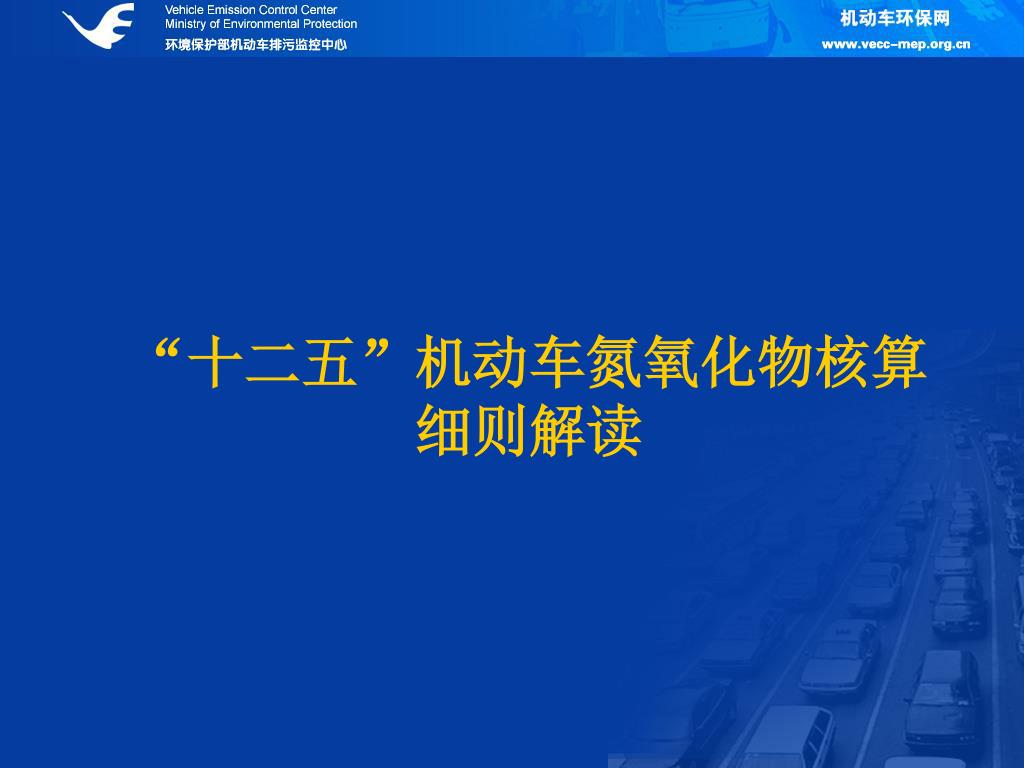 Vehicle Emission Control Center
Ministry of Environmental Protection
环境保护部机动车排污监控中心

机动车环保网
www.vecc-mep.org.cn

“十二五”机动车氮氧化物核算细则解读